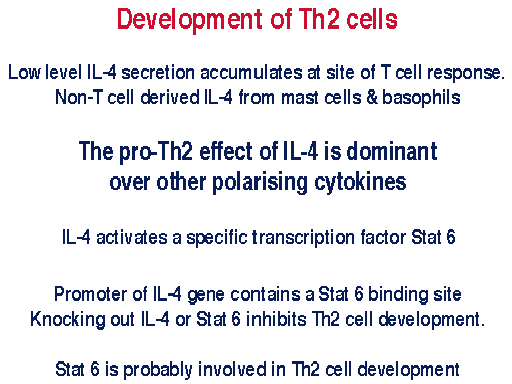 Development of Th2 cells

Low level IL-4 secretion accumulates at site of T cell response.
Non-T cell derived IL-4 from mast cells & basophils

The pro-Th2 effect of IL-4 is dominant over other polarising cytokines

IL-4 activates a specific transcription factor Stat 6

Promoter of IL-4 gene contains a Stat 6 binding site
Knocking out IL-4 or Stat 6 inhibits Th2 cell development.

Stat 6 is probably involved in Th2 cell development